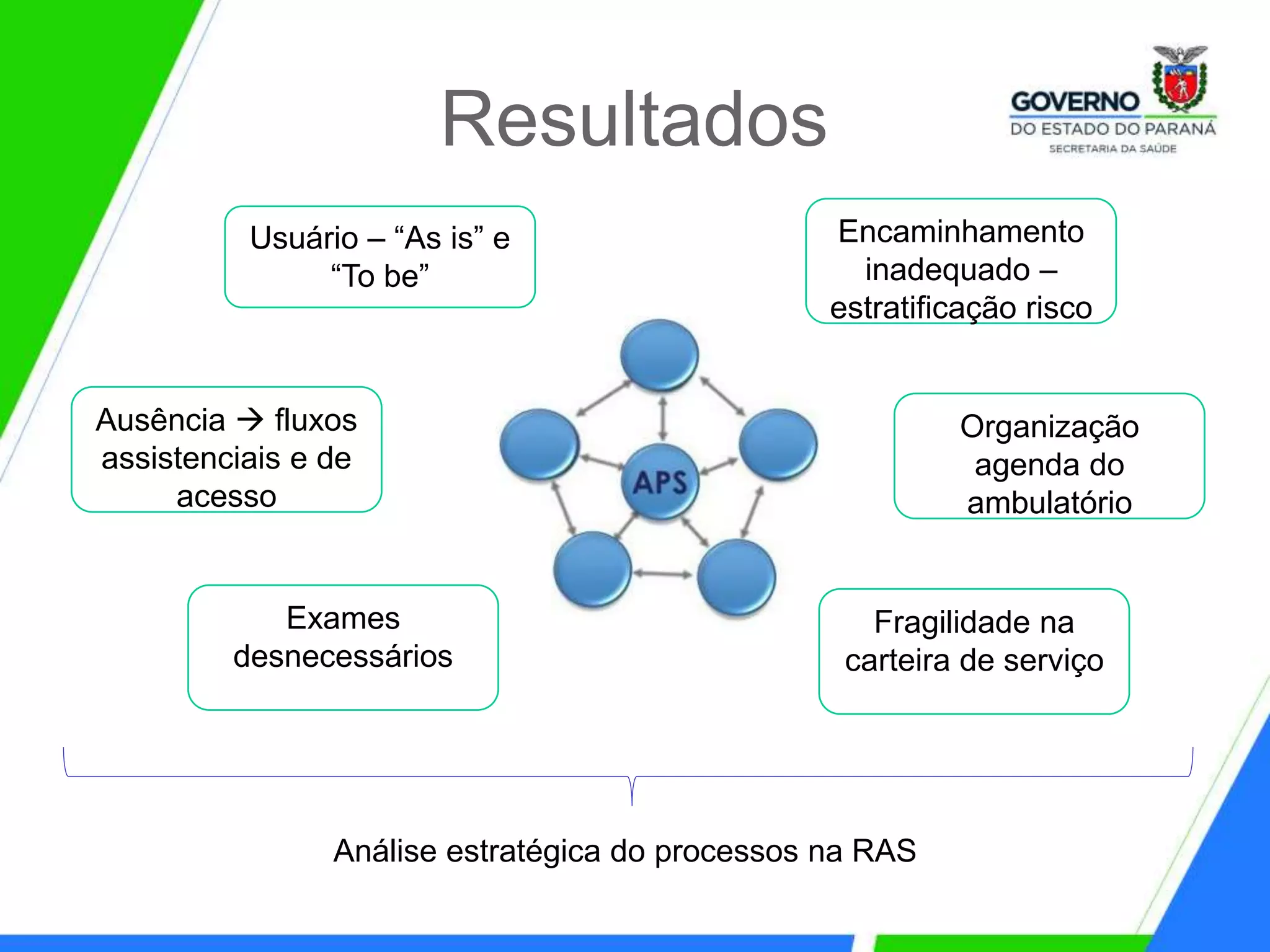 Resultados

GOVERNO
DO ESTADO DO PARANÁ
SECRETARIA DA SAÚDE

Usuário – “As is” e “To be”

Encaminhamento inadequado – estratificação risco

Ausência → fluxos assistenciais e de acesso

APS

Organização agenda do ambulatório

Exames desnecessários

Fragilidade na carteira de serviço

Análise estratégica do processos na RAS